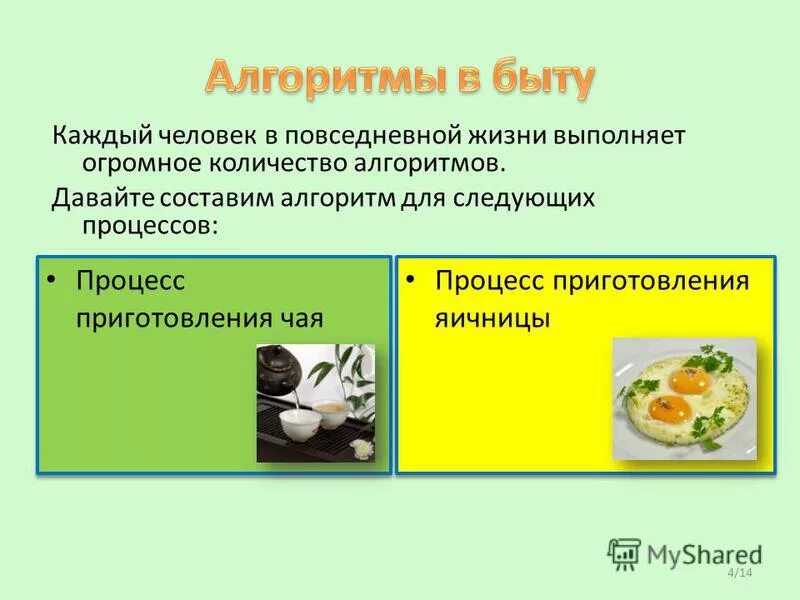 Алгоритмы в быту

Каждый человек в повседневной жизни выполняет огромное количество алгоритмов.

Давайте составим алгоритм для следующих процессов:

• Процесс приготовления чая

• Процесс приготовления яичницы

MyShared

4/14